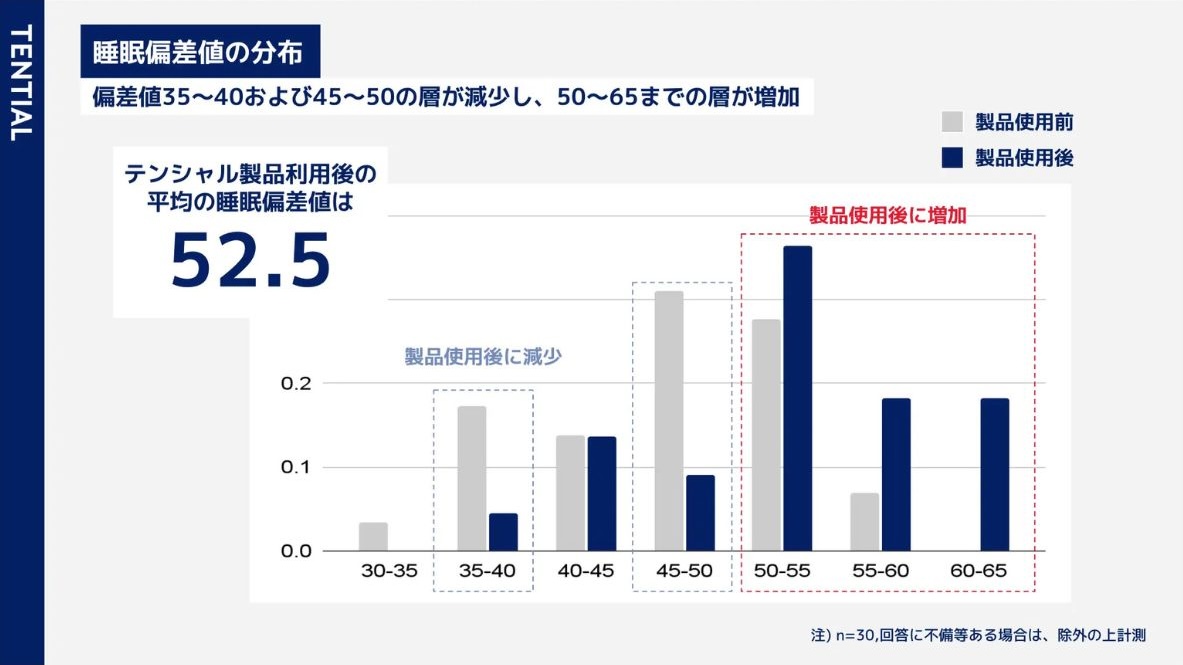 TENTIAL

睡眠偏差値の分布

偏差値35〜40および45〜50の層が減少し、50〜65までの層が増加

製品使用前
製品使用後

テンシャル製品利用後の平均の睡眠偏差値は
52.5

製品使用後に増加

製品使用後に減少

0.2
0.1
0.0

30-35
35-40
40-45
45-50
50-55
55-60
60-65

注) n=30,回答に不備等ある場合は、除外の上計測